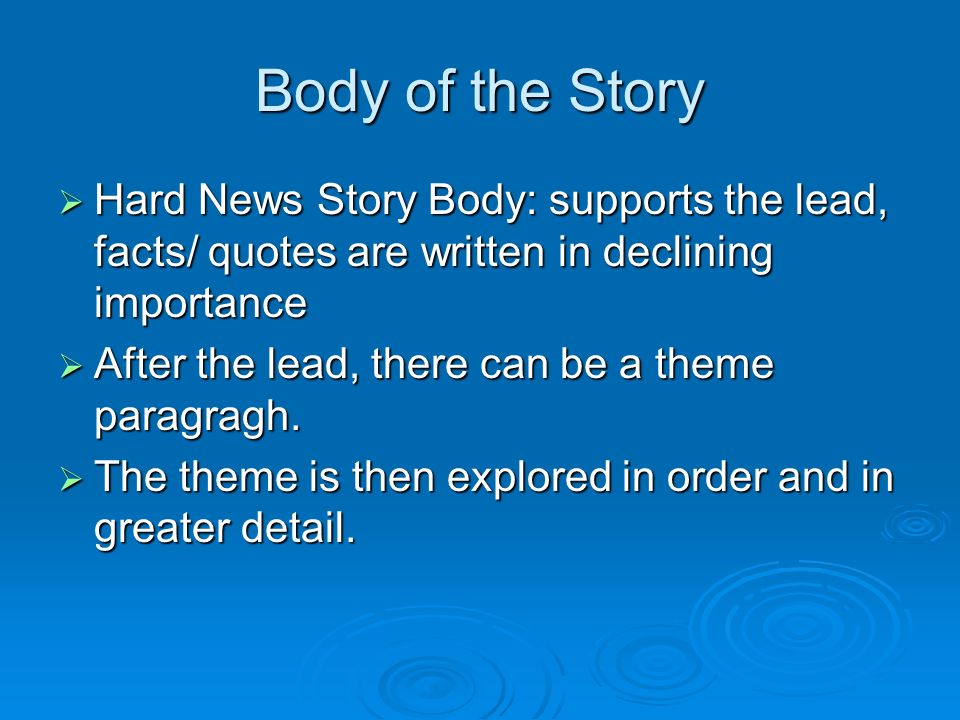 Body of the Story

➢ Hard News Story Body: supports the lead, facts/ quotes are written in declining importance

➢ After the lead, there can be a theme paragragh.

➢ The theme is then explored in order and in greater detail.